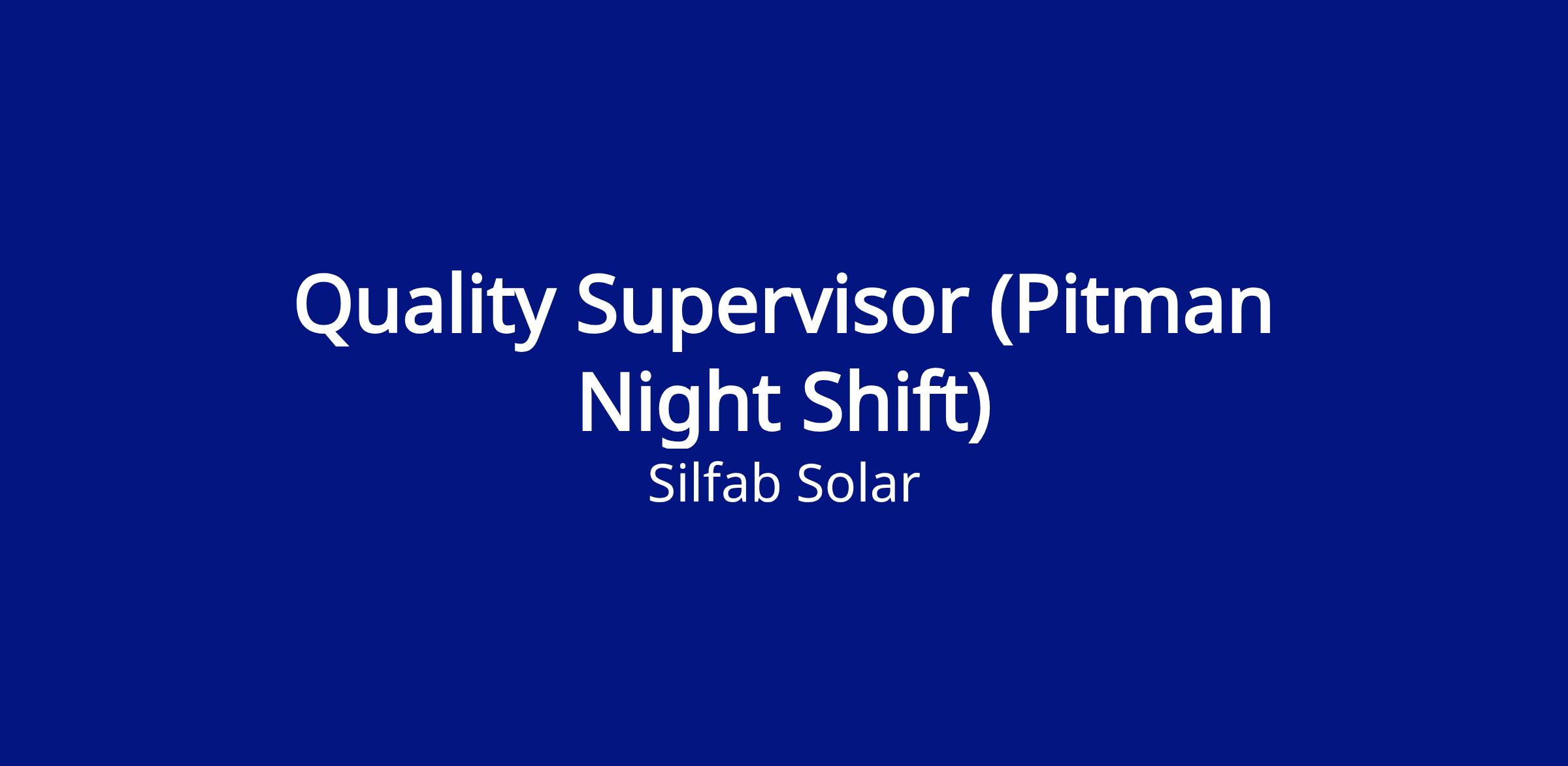 Quality Supervisor (Pitman Night Shift)

Silfab Solar